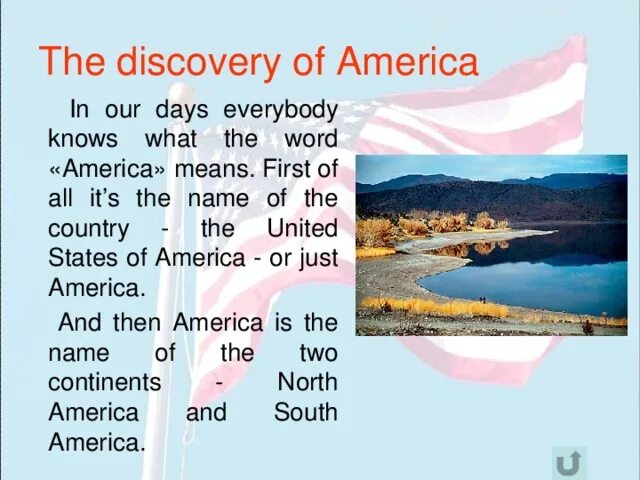 The discovery of America

In our days everybody knows what the word «America» means. First of all it's the name of the country - the United States of America - or just America.

And then America is the name of the two continents - North America and South America.